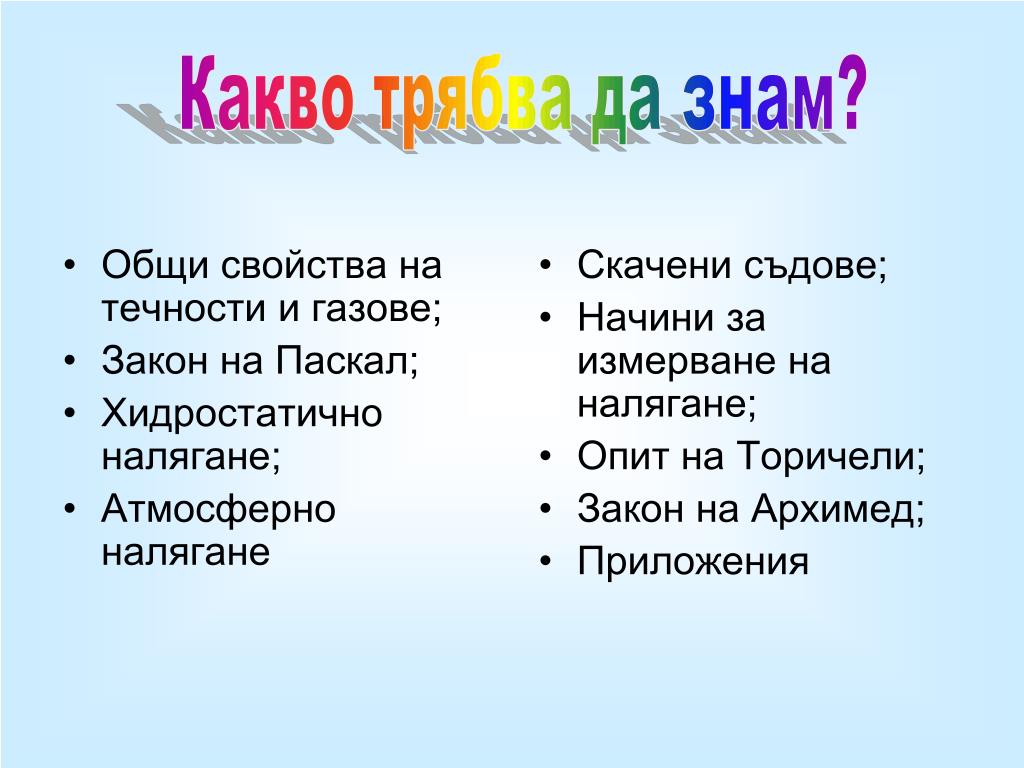 Какво трябва да знам?

• Общи свойства на течности и газове;
• Закон на Паскал;
• Хидростатично налягане;
• Атмосферно налягане

• Скачени съдове;
• Начини за измерване на налягане;
• Опит на Торичели;
• Закон на Архимед;
• Приложения